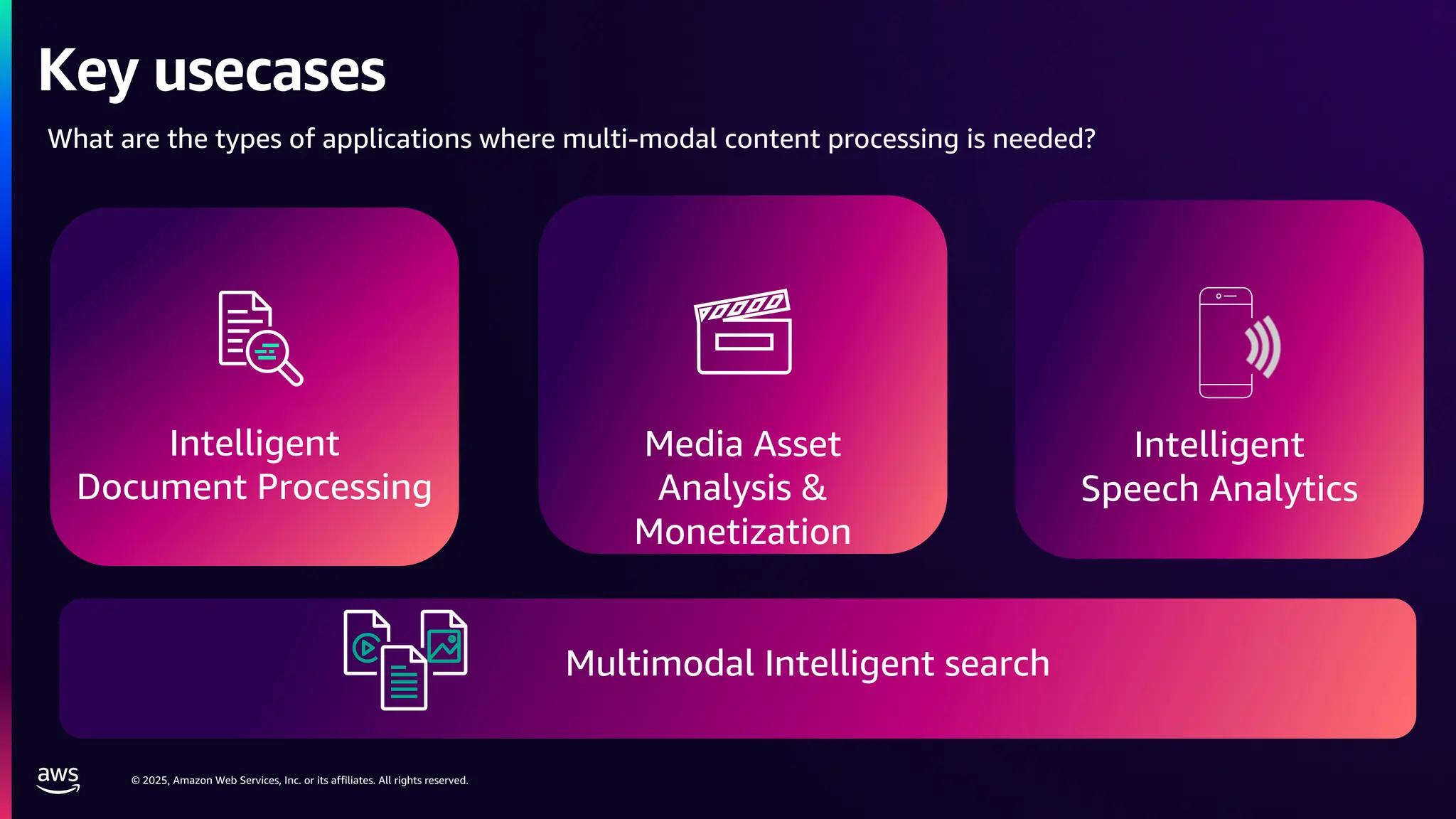 Key usecases

What are the types of applications where multi-modal content processing is needed?

Intelligent Document Processing

Media Asset Analysis & Monetization

Intelligent Speech Analytics

Multimodal Intelligent search

aws

© 2025, Amazon Web Services, Inc. or its affiliates. All rights reserved.